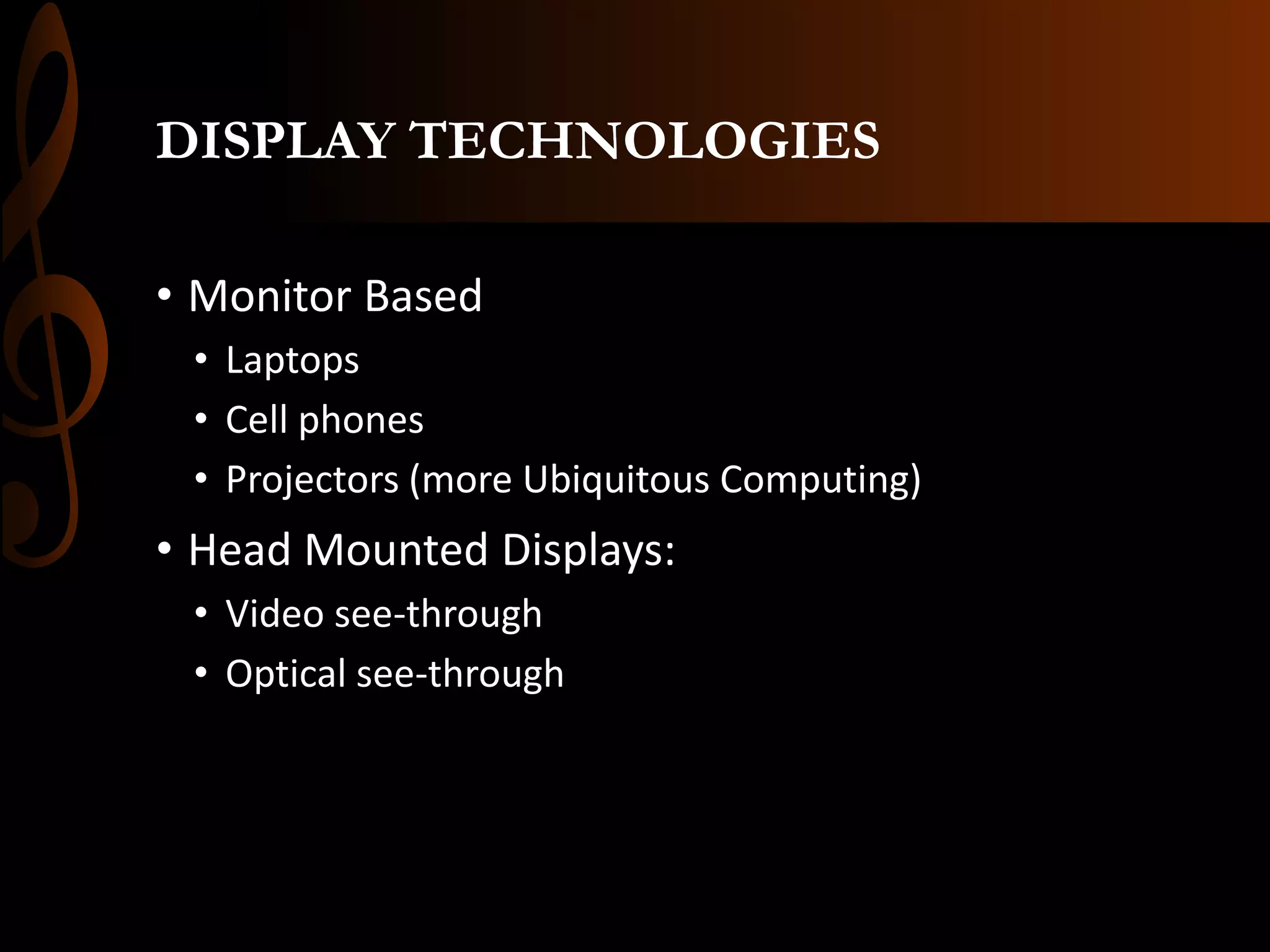 DISPLAY TECHNOLOGIES

• Monitor Based
  • Laptops
  • Cell phones
  • Projectors (more Ubiquitous Computing)
• Head Mounted Displays:
  • Video see-through
  • Optical see-through